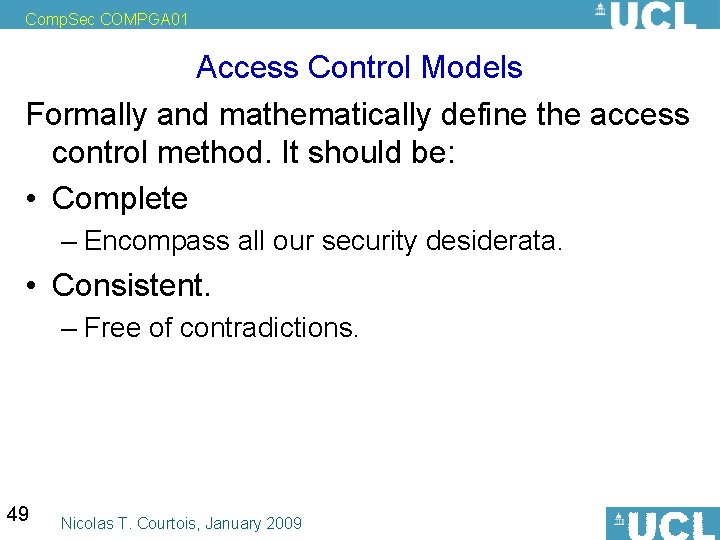 CompSec COMPGA01

UCL

Access Control Models

Formally and mathematically define the access control method. It should be:

• Complete

– Encompass all our security desiderata.

• Consistent.

– Free of contradictions.

49

Nicolas T. Courtois, January 2009

UCL